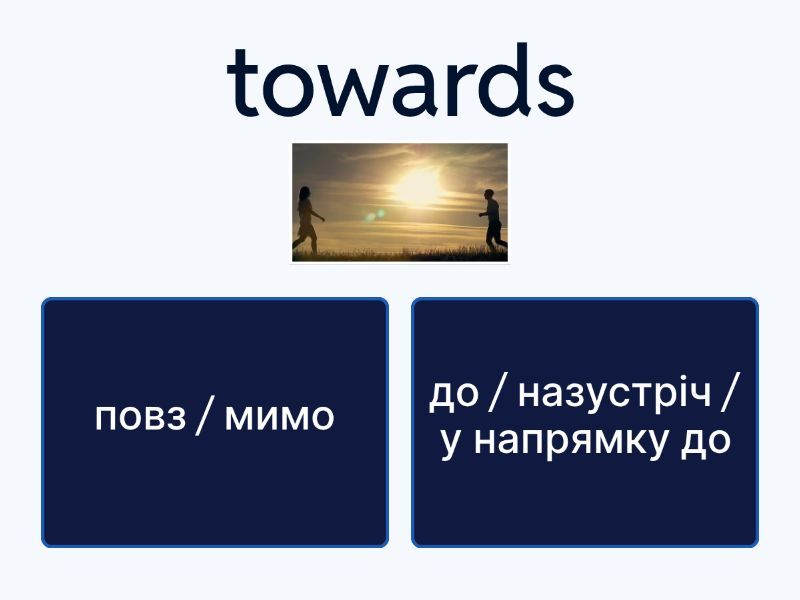 towards

повз / мимо

до / назустріч / у напрямку до